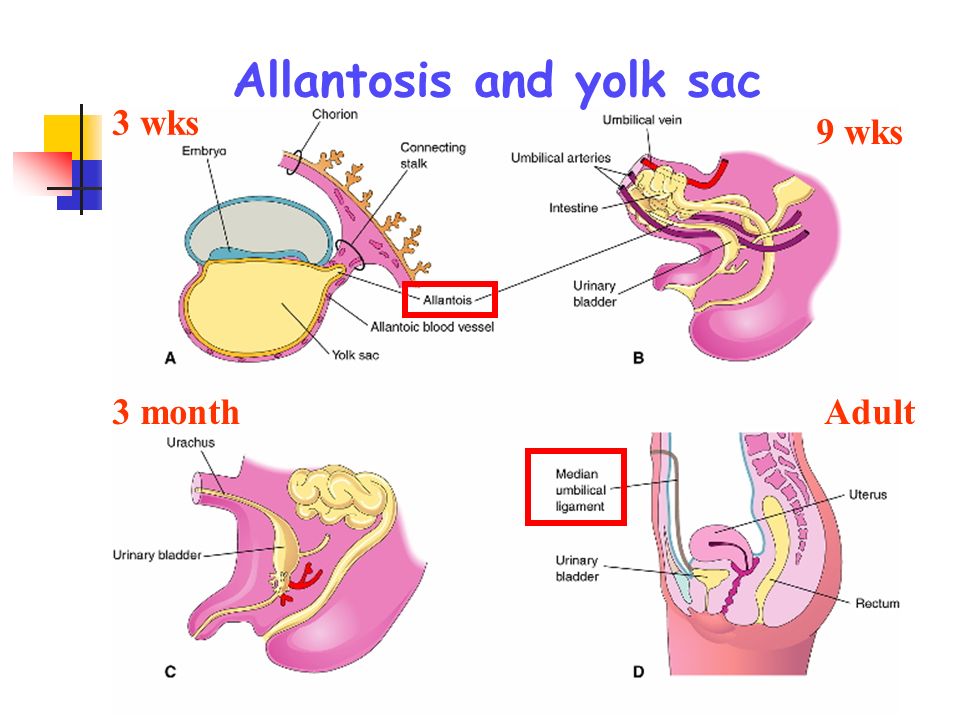 Allantosis and yolk sac

3 wks

Chorion

Embryo

Connecting stalk

Allantois

Allantoic blood vessel

Yolk sac

A

9 wks

Umbilical vein

Umbilical arteries

Intestine

Urinary bladder

B

3 month

Urachus

Urinary bladder

C

Adult

Median umbilical ligament

Uterus

Urinary bladder

Rectum

D